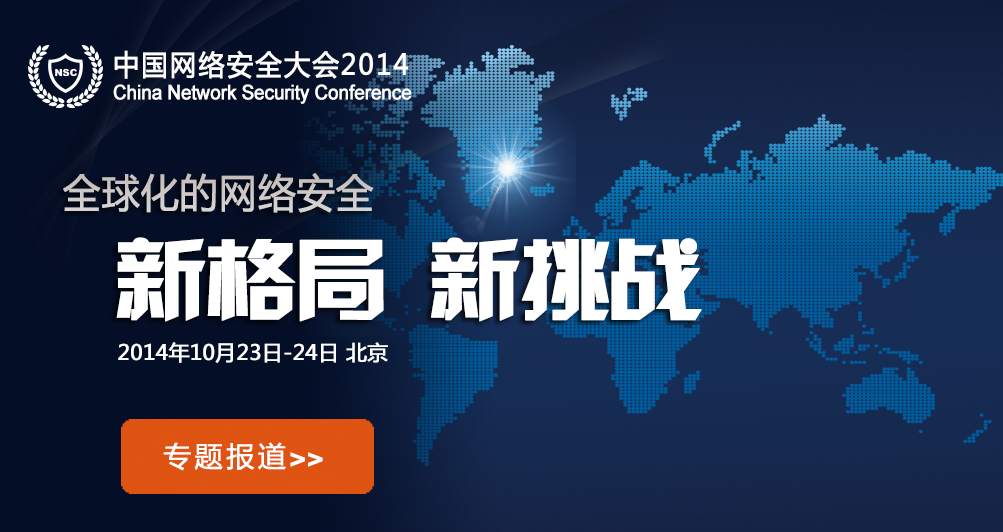 NSC

中国网络安全大会2014
China Network Security Conference

全球化的网络安全

新格局 新挑战

2014年10月23日-24日 北京

专题报道>>